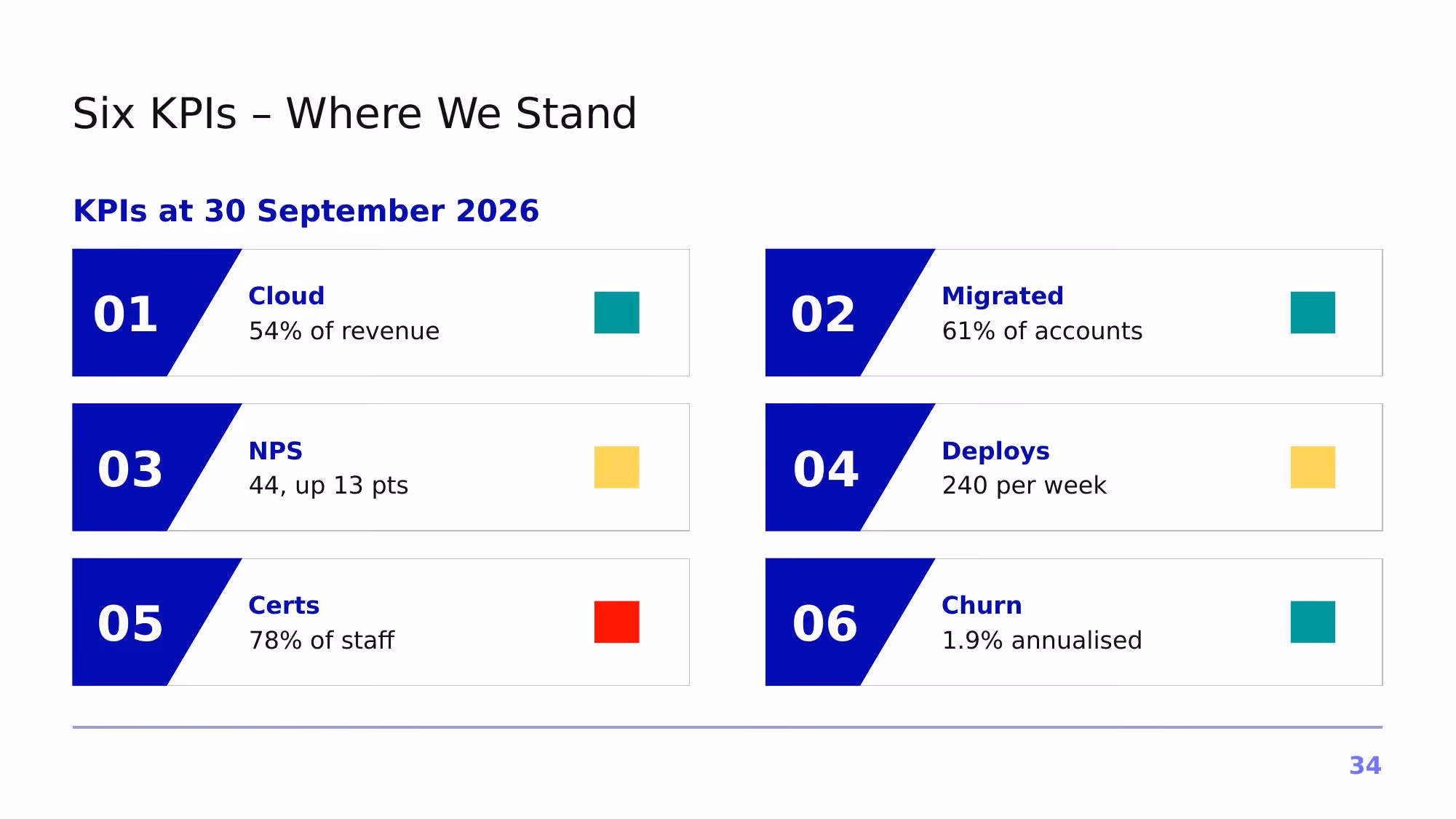 Six KPIs – Where We Stand

KPIs at 30 September 2026

01
Cloud
54% of revenue

02
Migrated
61% of accounts

03
NPS
44, up 13 pts

04
Deploys
240 per week

05
Certs
78% of staff

06
Churn
1.9% annualised

34